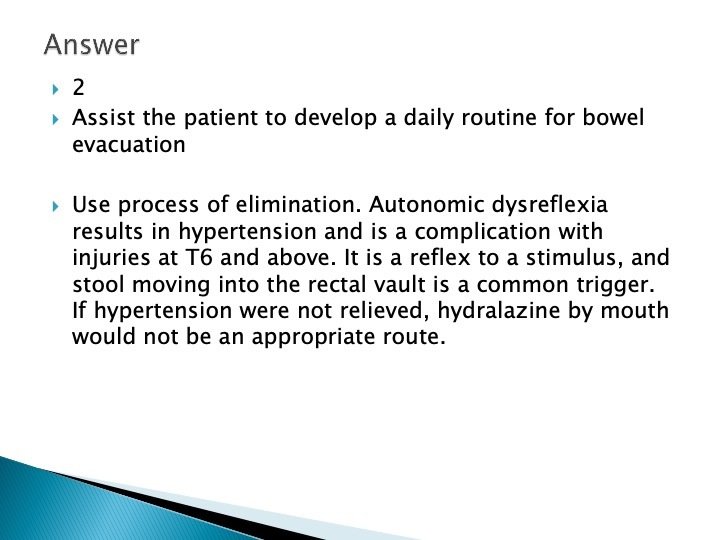 Answer

2

Assist the patient to develop a daily routine for bowel evacuation

Use process of elimination. Autonomic dysreflexia results in hypertension and is a complication with injuries at T6 and above. It is a reflex to a stimulus, and stool moving into the rectal vault is a common trigger. If hypertension were not relieved, hydralazine by mouth would not be an appropriate route.